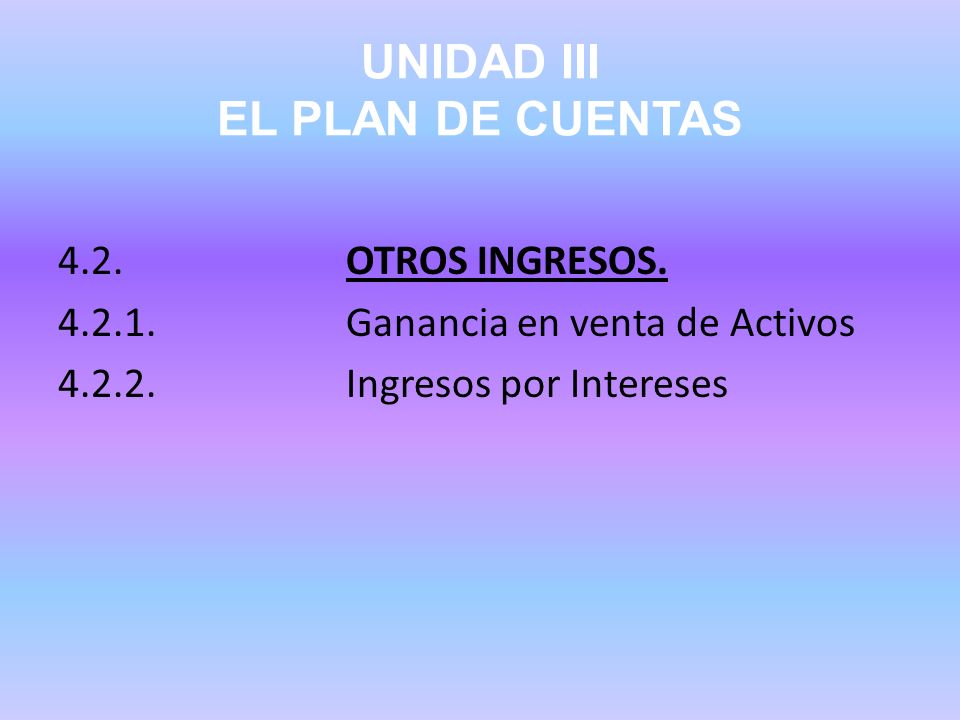 UNIDAD III
EL PLAN DE CUENTAS

4.2. OTROS INGRESOS.
4.2.1. Ganancia en venta de Activos
4.2.2. Ingresos por Intereses